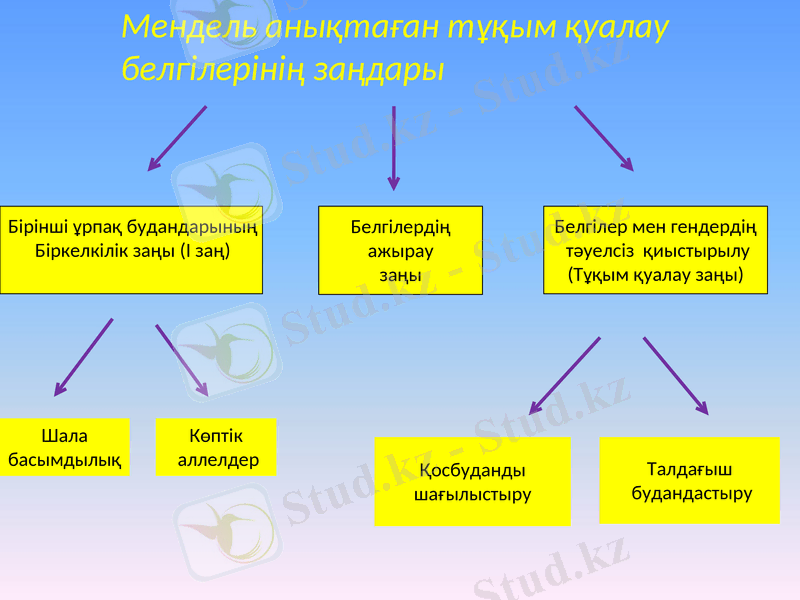 Мендель анықтаған тұқым қуалау белгілерінің заңдары

Бірінші ұрпақ будандарының Біркелкілік заңы (І заң)

Белгілердің ажырау заңы

Белгілер мен гендердің тәуелсіз қиыстырылу (Тұқым қуалау заңы)

Шала басымдылық

Көптік аллелдер

Қосбуданды шағылыстыру

Талдағыш будандастыру

Stud.kz - Stud.kz